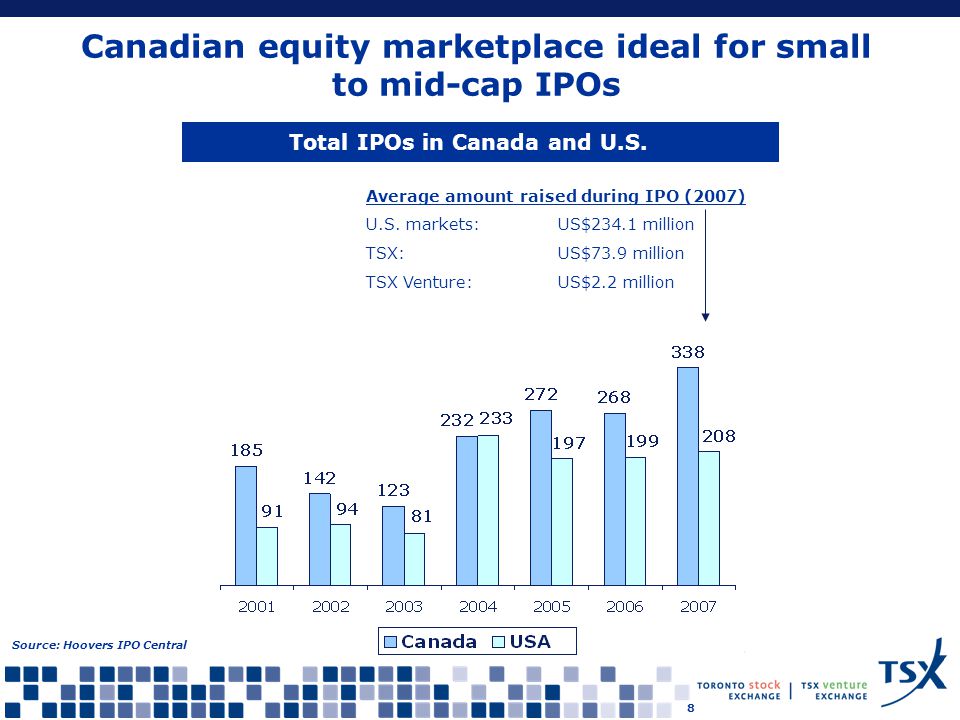 Canadian equity marketplace ideal for small to mid-cap IPOs

Total IPOs in Canada and U.S.

Average amount raised during IPO (2007)

U.S. markets: US$234.1 million

TSX: US$73.9 million

TSX Venture: US$2.2 million

185 91 142 94 123 81 232 233 272 197 268 199 338 208

2001 2002 2003 2004 2005 2006 2007

Canada USA

Source: Hoovers IPO Central

TORONTO stock EXCHANGE | TSX venture EXCHANGE

TSX

8